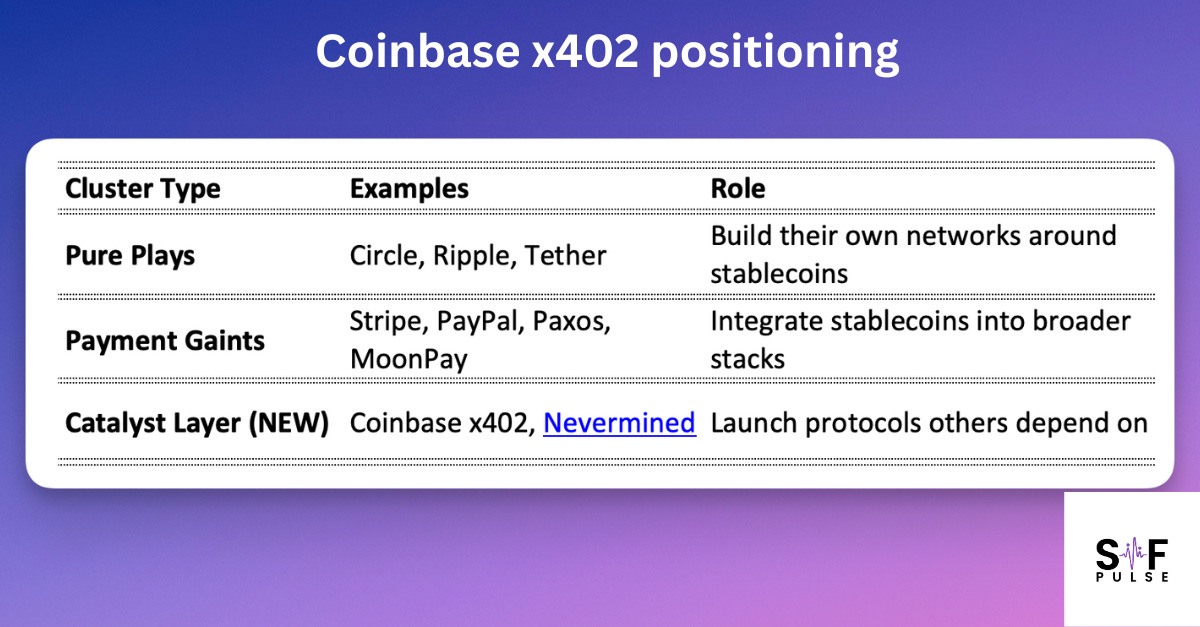 Coinbase x402 positioning

| Cluster Type | Examples | Role |
|---|---|---|
| Pure Plays | Circle, Ripple, Tether | Build their own networks around stablecoins |
| Payment Gaints | Stripe, PayPal, Paxos, MoonPay | Integrate stablecoins into broader stacks |
| Catalyst Layer (NEW) | Coinbase x402, Nevermined | Launch protocols others depend on |

SF
PULSE